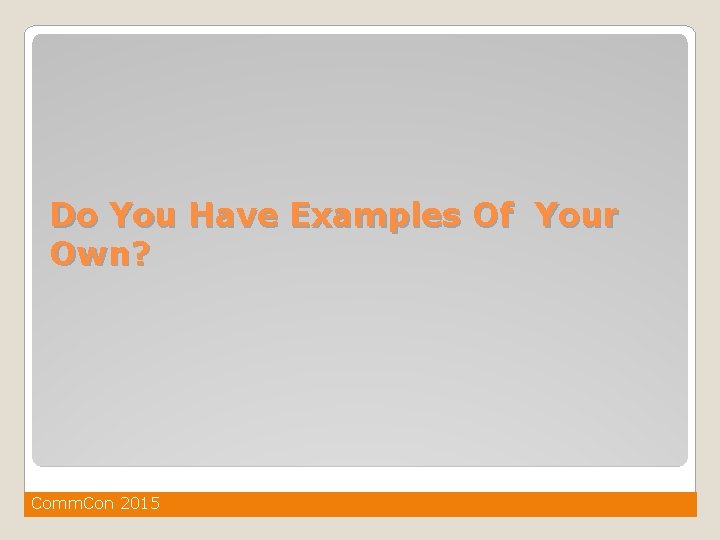 Do You Have Examples Of Your Own?

CommCon 2015